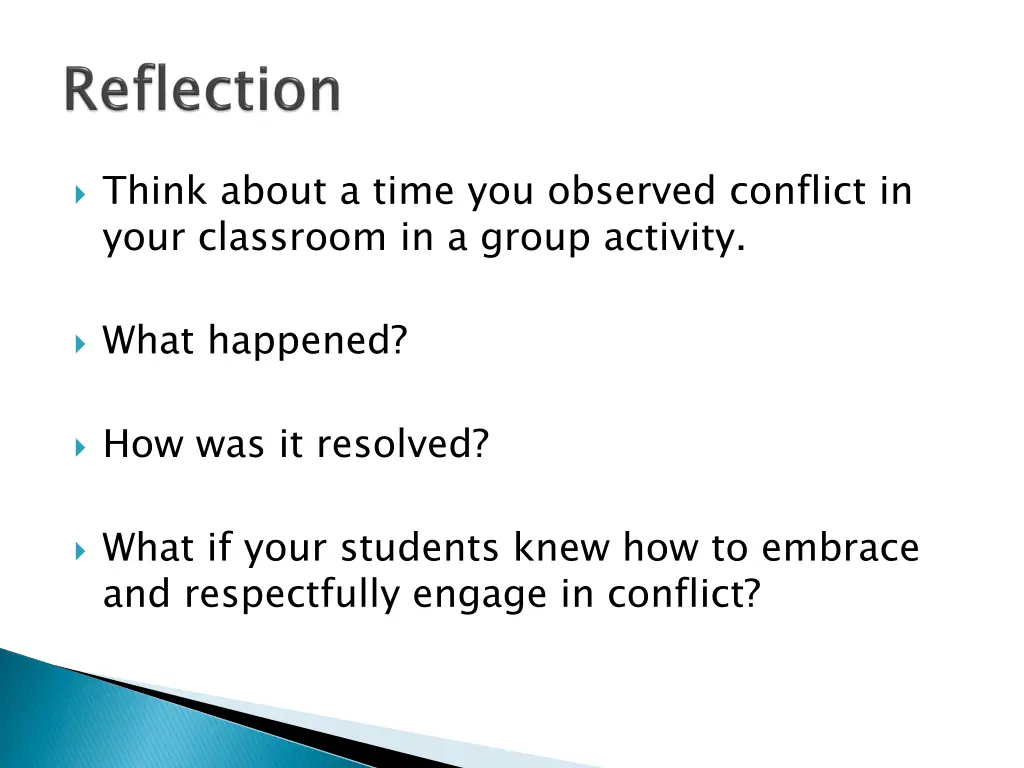 Reflection

Think about a time you observed conflict in your classroom in a group activity.

What happened?

How was it resolved?

What if your students knew how to embrace and respectfully engage in conflict?